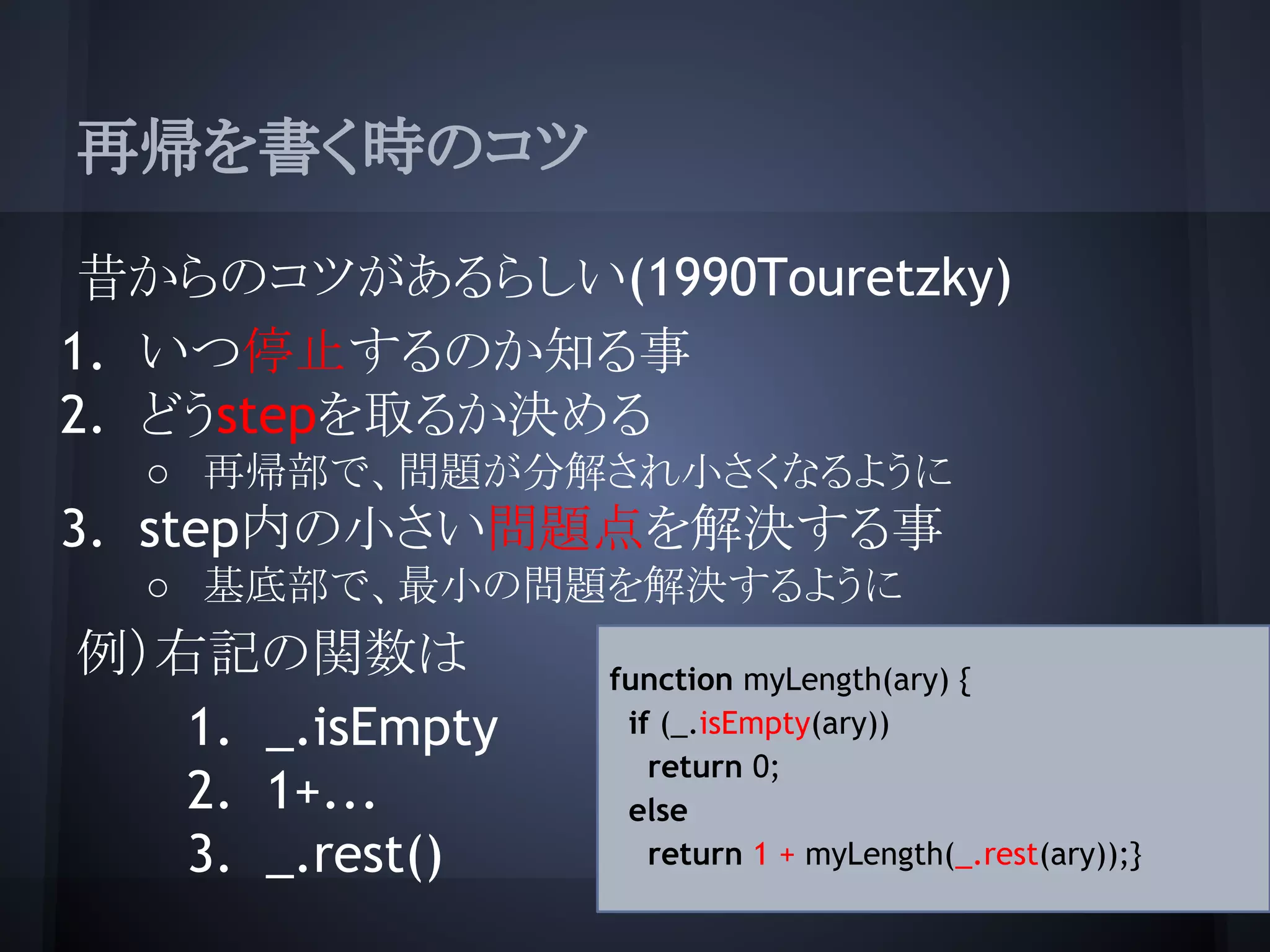 再帰を書く時のコツ

昔からのコツがあるらしい(1990Touretzky)

1. いつ停止するのか知る事
2. どうstepを取るか決める
 ○ 再帰部で、問題が分解され小さくなるように
3. step内の小さい問題点を解決する事
 ○ 基底部で、最小の問題を解決するように

例)右記の関数は

1. _.isEmpty
2. 1+...
3. _.rest()

function myLength(ary) {
 if (_.isEmpty(ary))
  return 0;
 else
  return 1 + myLength(_.rest(ary));}